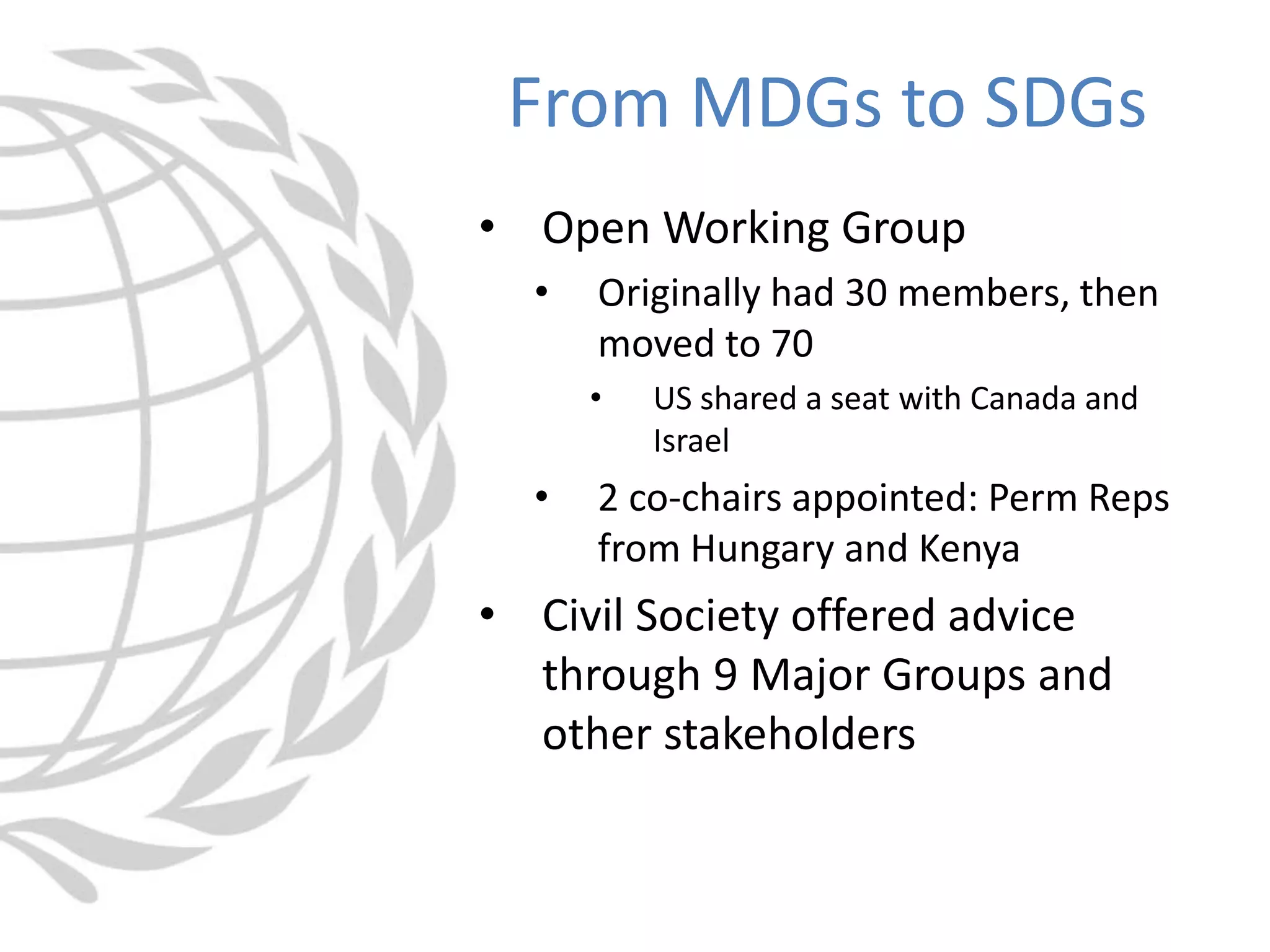 From MDGs to SDGs

• Open Working Group
  • Originally had 30 members, then moved to 70
    • US shared a seat with Canada and Israel
  • 2 co-chairs appointed: Perm Reps from Hungary and Kenya
• Civil Society offered advice through 9 Major Groups and other stakeholders